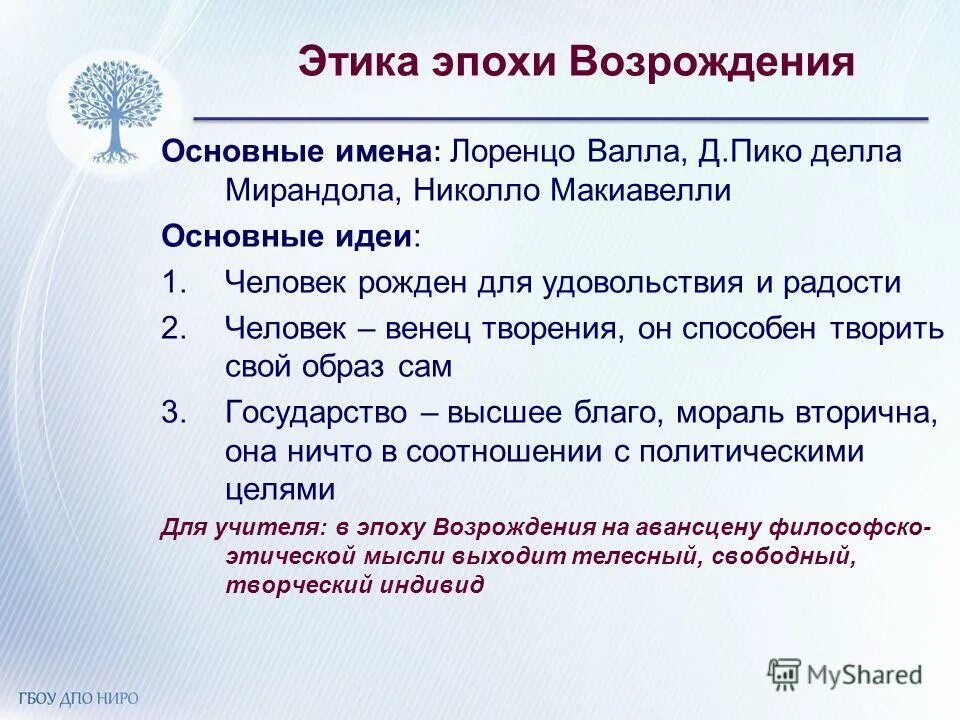 Этика эпохи Возрождения

Основные имена: Лоренцо Валла, Д.Пико делла Мирандола, Николло Макиавелли

Основные идеи:

1. Человек рожден для удовольствия и радости
2. Человек – венец творения, он способен творить свой образ сам
3. Государство – высшее благо, мораль вторична, она ничто в соотношении с политическими целями

Для учителя: в эпоху Возрождения на авансцену философско-этической мысли выходит телесный, свободный, творческий индивид

ГБОУ ДПО НИРО

MyShared